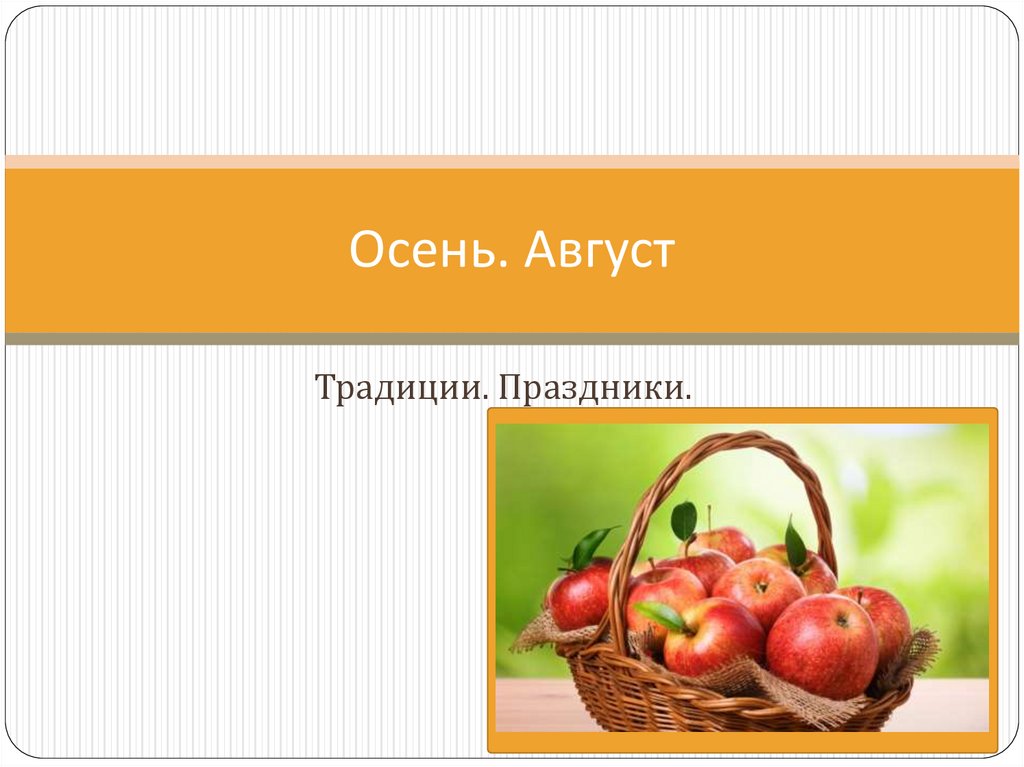 Осень. Август

Традиции. Праздники.